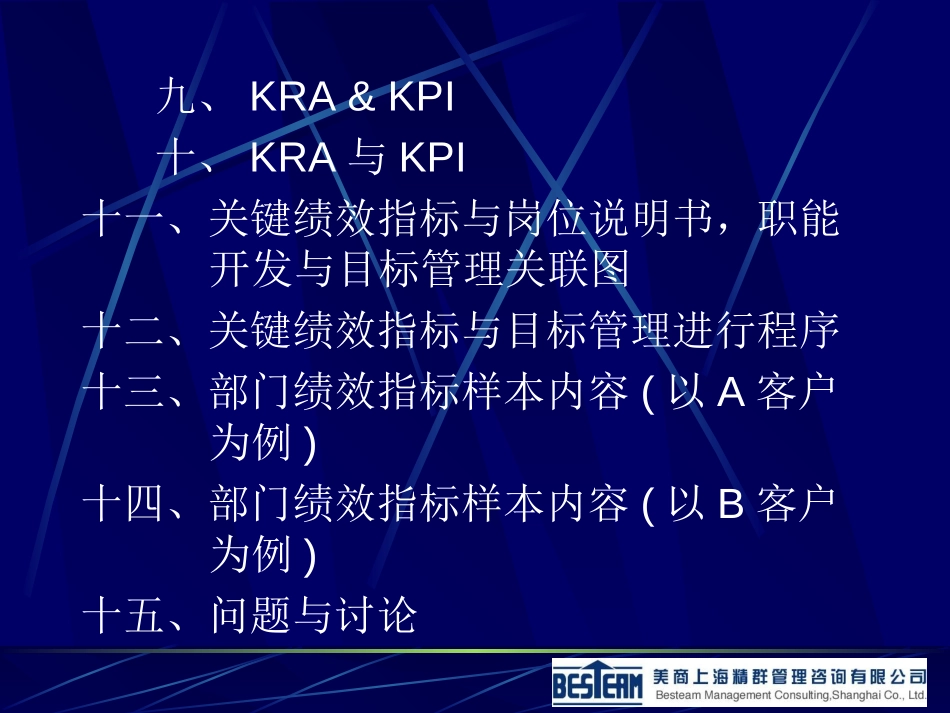 九、 KRA & KPI
十、 KRA 与 KPI
十一、关键绩效指标与岗位说明书，职能开发与目标管理关联图
十二、关键绩效指标与目标管理进行程序
十三、部门绩效指标样本内容 ( 以 A 客户为例 )
十四、部门绩效指标样本内容 ( 以 B 客户为例 )
十五、问题与讨论

BESTEAM 美商上海精群管理咨询有限公司
Besteam Management Consulting,Shanghai Co., Ltd.